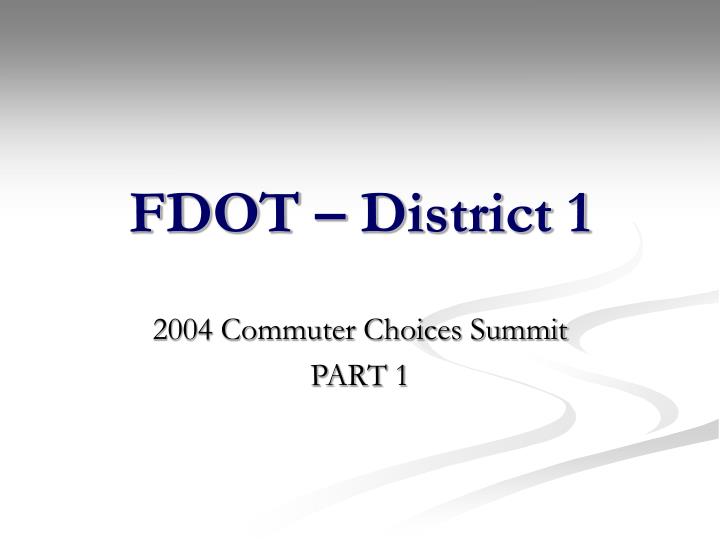 FDOT – District 1

2004 Commuter Choices Summit
PART 1